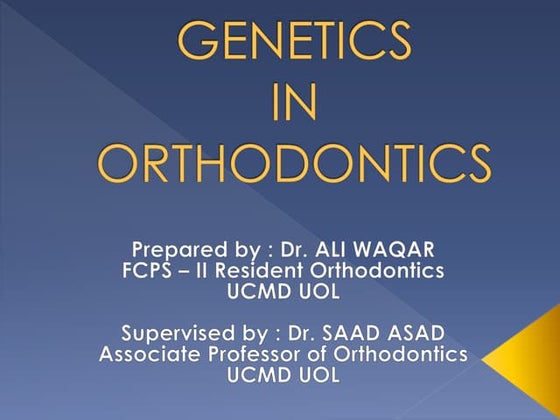 GENETICS
IN
ORTHODONTICS

Prepared by : Dr. ALI WAQAR
FCPS – II Resident Orthodontics
UCMD UOL

Supervised by : Dr. SAAD ASAD
Associate Professor of Orthodontics
UCMD UOL